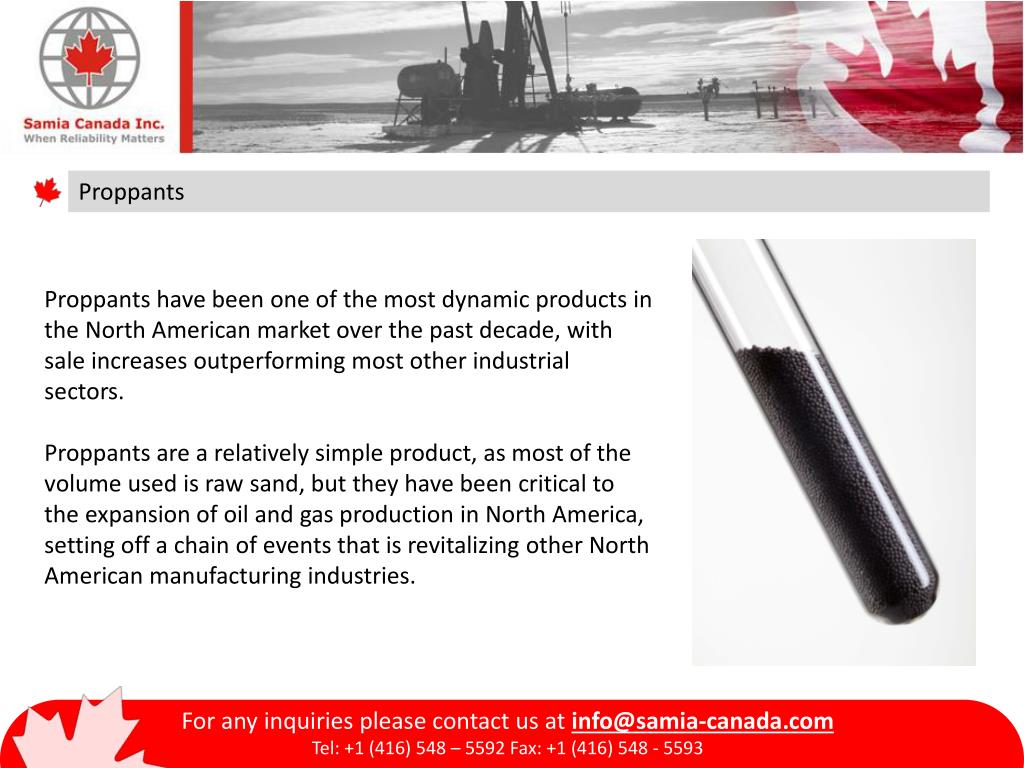 Samia Canada Inc.
When Reliability Matters

Proppants

Proppants have been one of the most dynamic products in the North American market over the past decade, with sale increases outperforming most other industrial sectors.

Proppants are a relatively simple product, as most of the volume used is raw sand, but they have been critical to the expansion of oil and gas production in North America, setting off a chain of events that is revitalizing other North American manufacturing industries.

For any inquiries please contact us at info@samia-canada.com
Tel: +1 (416) 548 – 5592 Fax: +1 (416) 548 - 5593